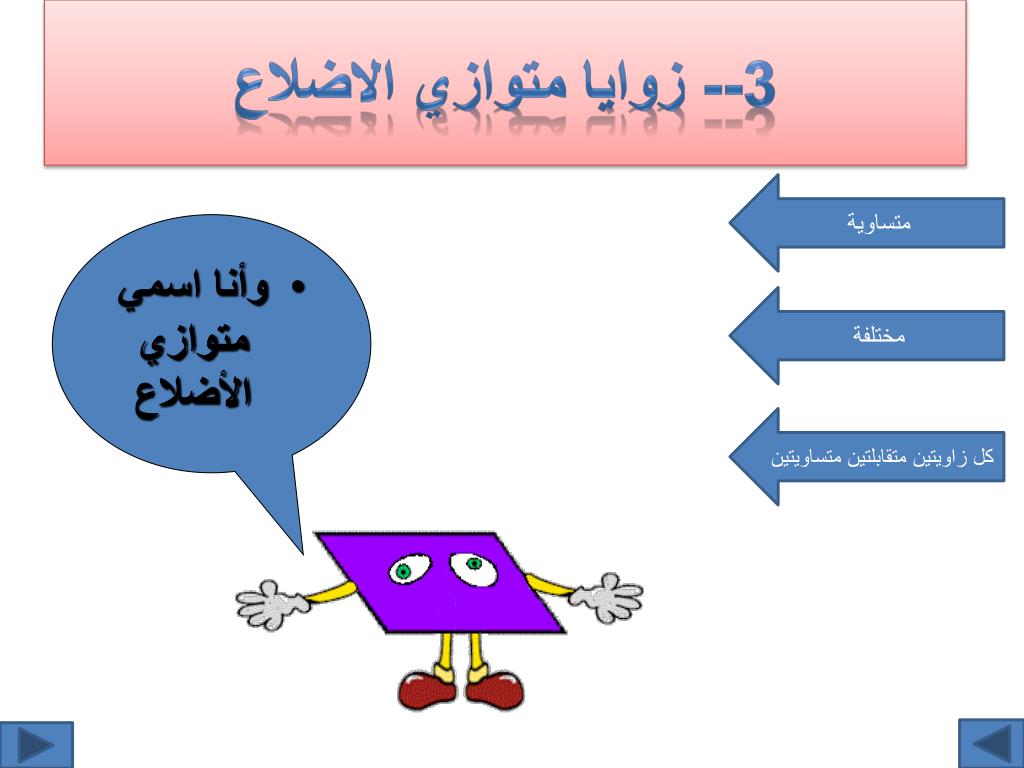 3-- زوايا متوازي الاضلاع

متساوية

مختلفة

كل زاويتين متقابلتين متساويتين

• وأنا اسمي متوازي الأضلاع